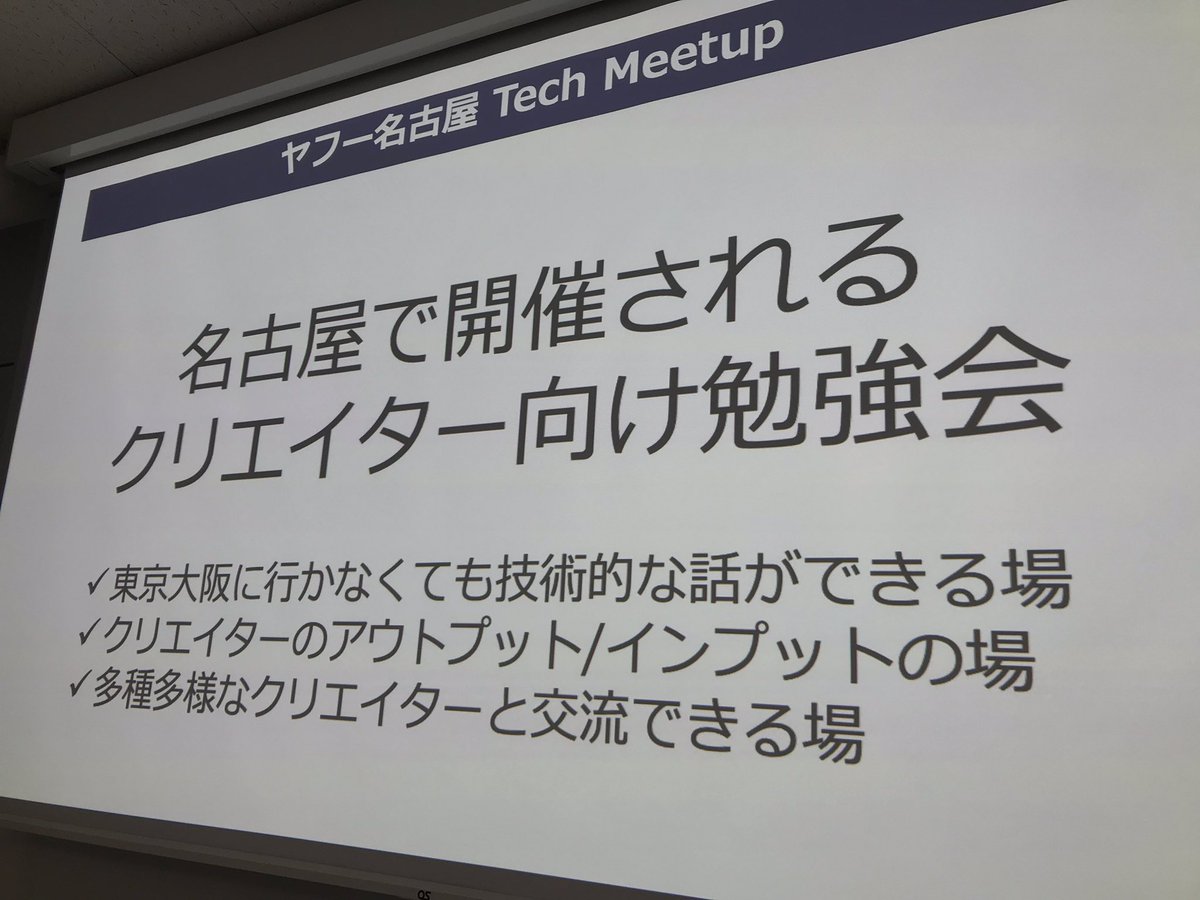 ヤフー名古屋 Tech Meetup

名古屋で開催される
クリエイター向け勉強会

✓東京大阪に行かなくても技術的な話ができる場
✓クリエイターのアウトプット/インプットの場
✓多種多様なクリエイターと交流できる場